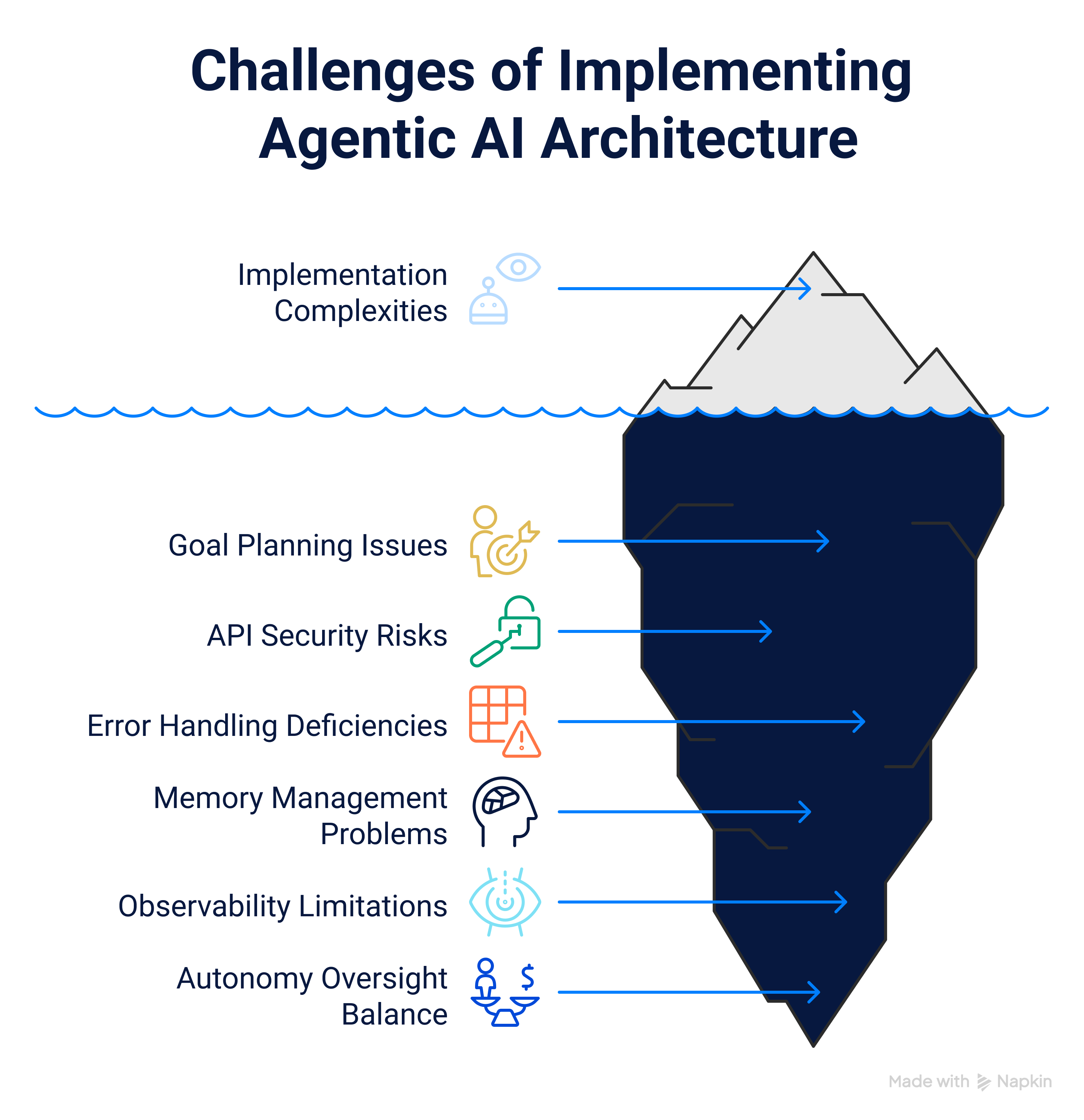 Challenges of Implementing Agentic AI Architecture

Implementation Complexities

Goal Planning Issues

API Security Risks

Error Handling Deficiencies

Memory Management Problems

Observability Limitations

Autonomy Oversight Balance

Made with Napkin